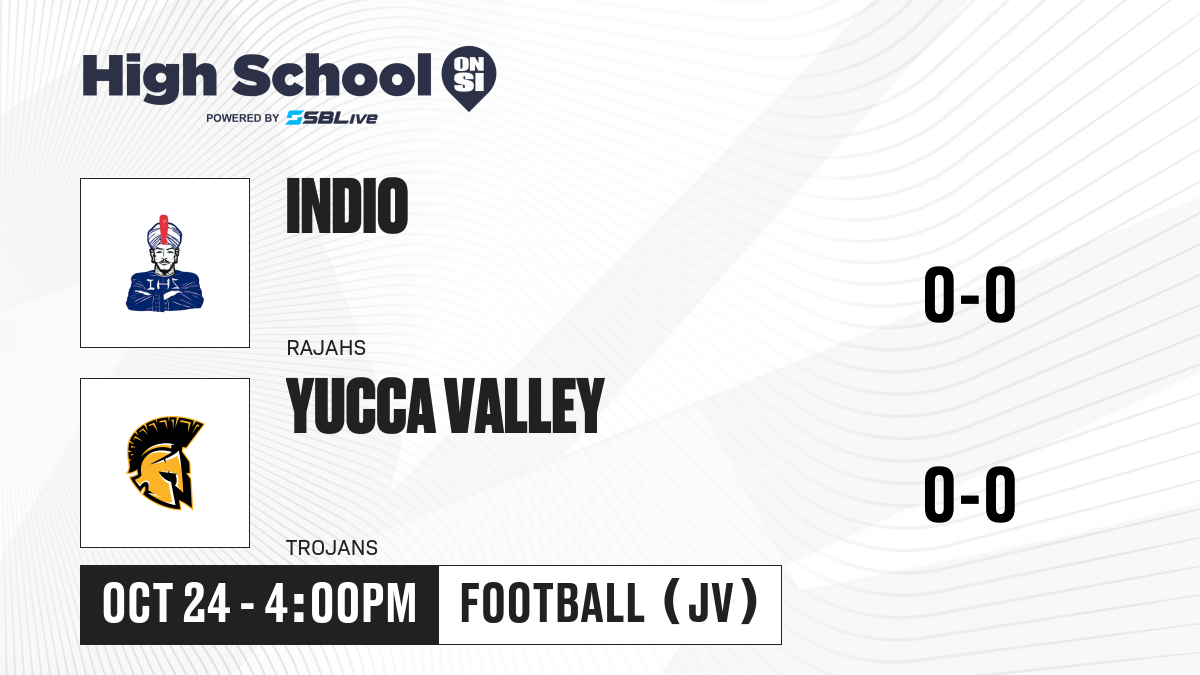 High School ON SI
POWERED BY SBLive

IHS

INDIO
RAJAHS
0-0

YUCCA VALLEY
TROJANS
0-0

OCT 24 - 4:00PM
FOOTBALL (JV)